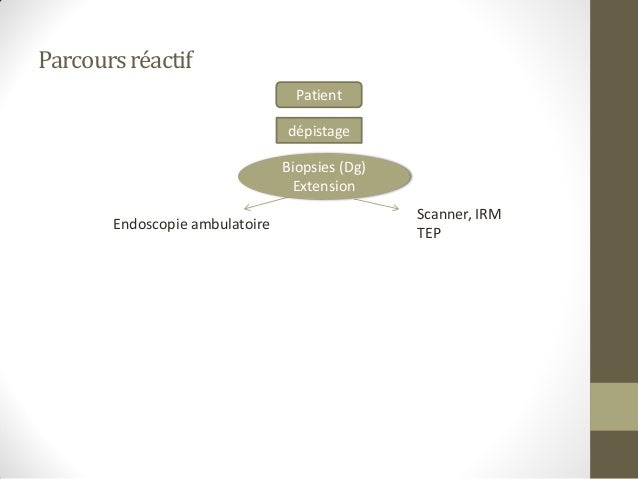 Parcours réactif

Patient

dépistage

Biopsies (Dg)
Extension

Endoscopie ambulatoire

Scanner, IRM
TEP